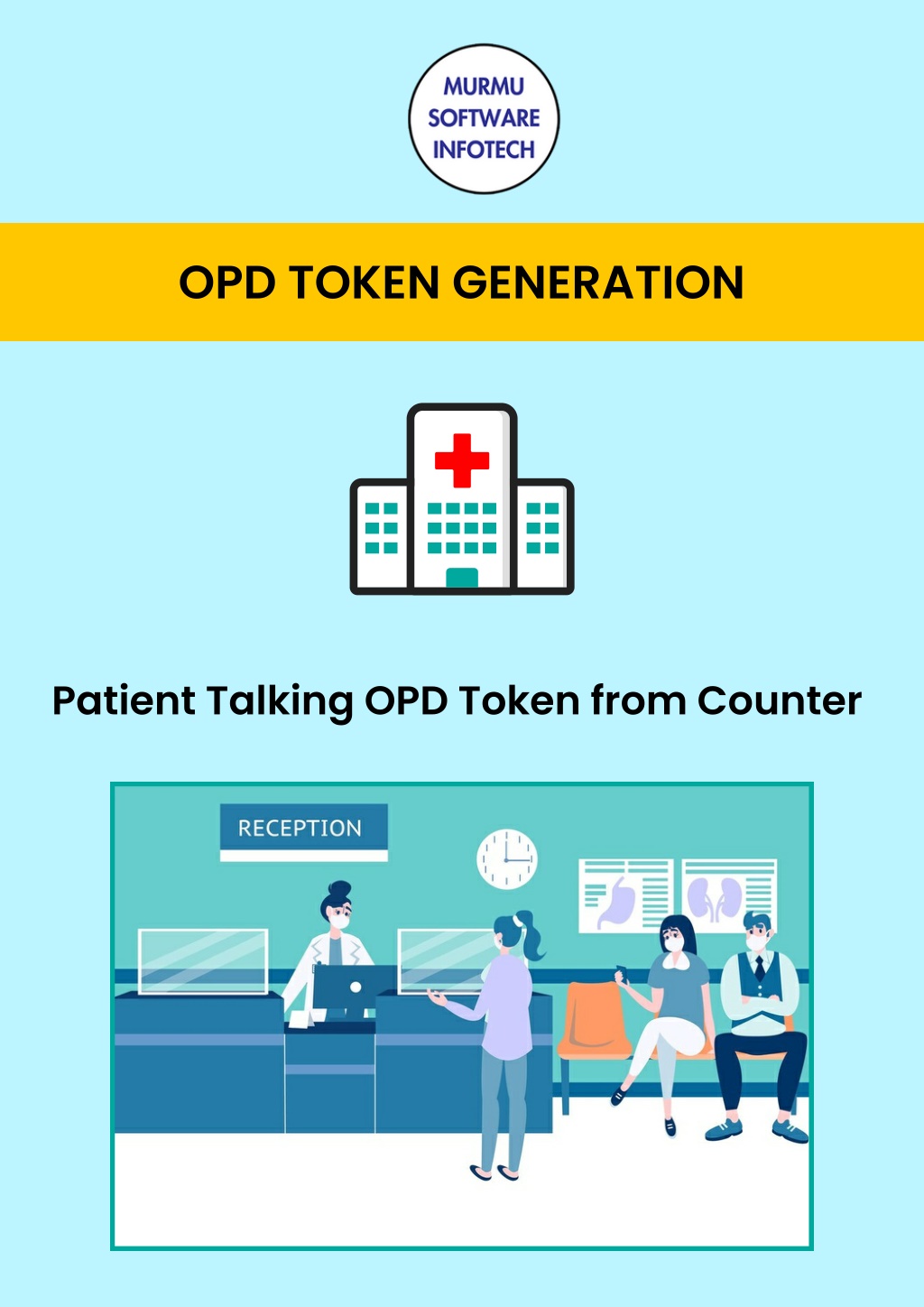 MURMU
SOFTWARE
INFOTECH

OPD TOKEN GENERATION

Patient Talking OPD Token from Counter

RECEPTION